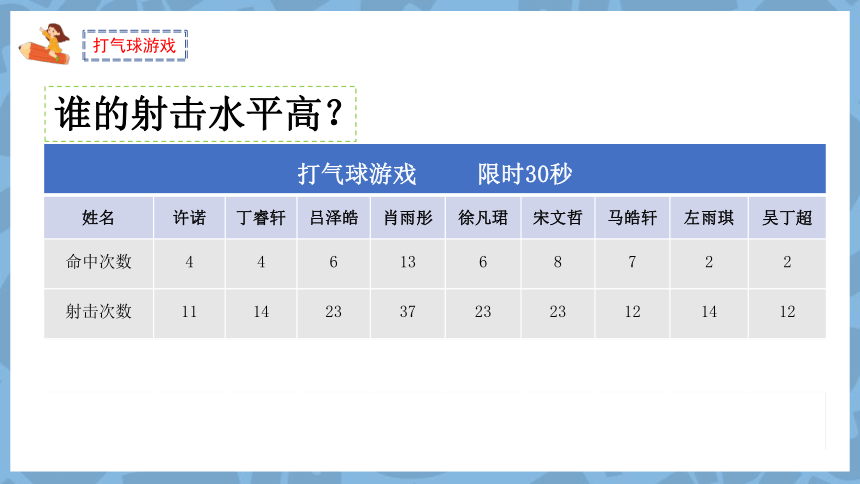 打气球游戏

谁的射击水平高？

打气球游戏　　限时30秒

| 姓名 | 许诺 | 丁睿轩 | 吕泽皓 | 肖雨彤 | 徐凡珺 | 宋文哲 | 马皓轩 | 左雨琪 | 吴丁超 |
|---|---|---|---|---|---|---|---|---|---|
| 命中次数 | 4 | 4 | 6 | 13 | 6 | 8 | 7 | 2 | 2 |
| 射击次数 | 11 | 14 | 23 | 37 | 23 | 23 | 12 | 14 | 12 |